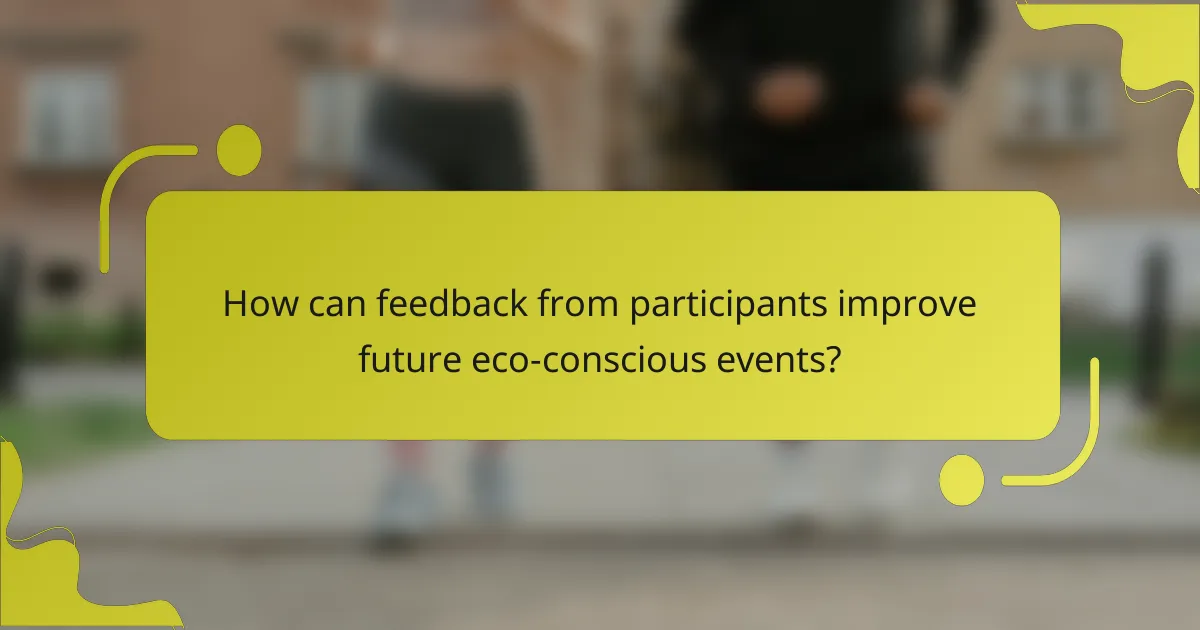 How can feedback from participants improve future eco-conscious events?